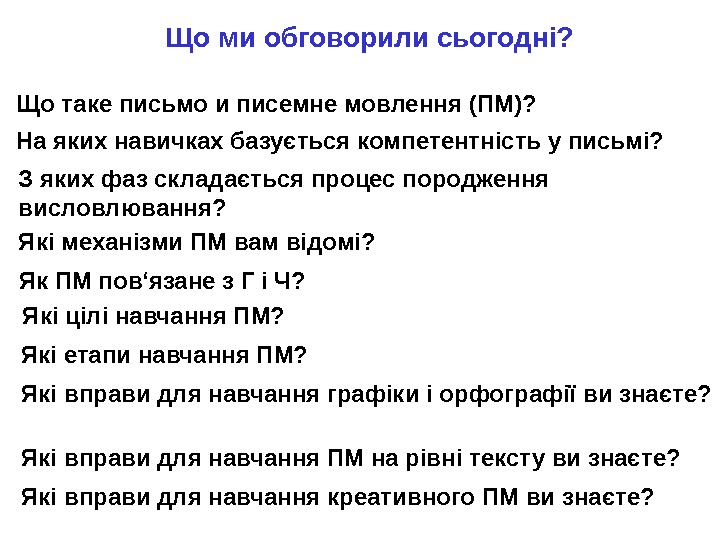 Що ми обговорили сьогодні?

Що таке письмо и писемне мовлення (ПМ)?

На яких навичках базується компетентність у письмі?

З яких фаз складається процес породження висловлювання?

Які механізми ПМ вам відомі?

Як ПМ пов‘язане з Г і Ч?

Які цілі навчання ПМ?

Які етапи навчання ПМ?

Які вправи для навчання графіки і орфографії ви знаєте?

Які вправи для навчання ПМ на рівні тексту ви знаєте?

Які вправи для навчання креативного ПМ ви знаєте?